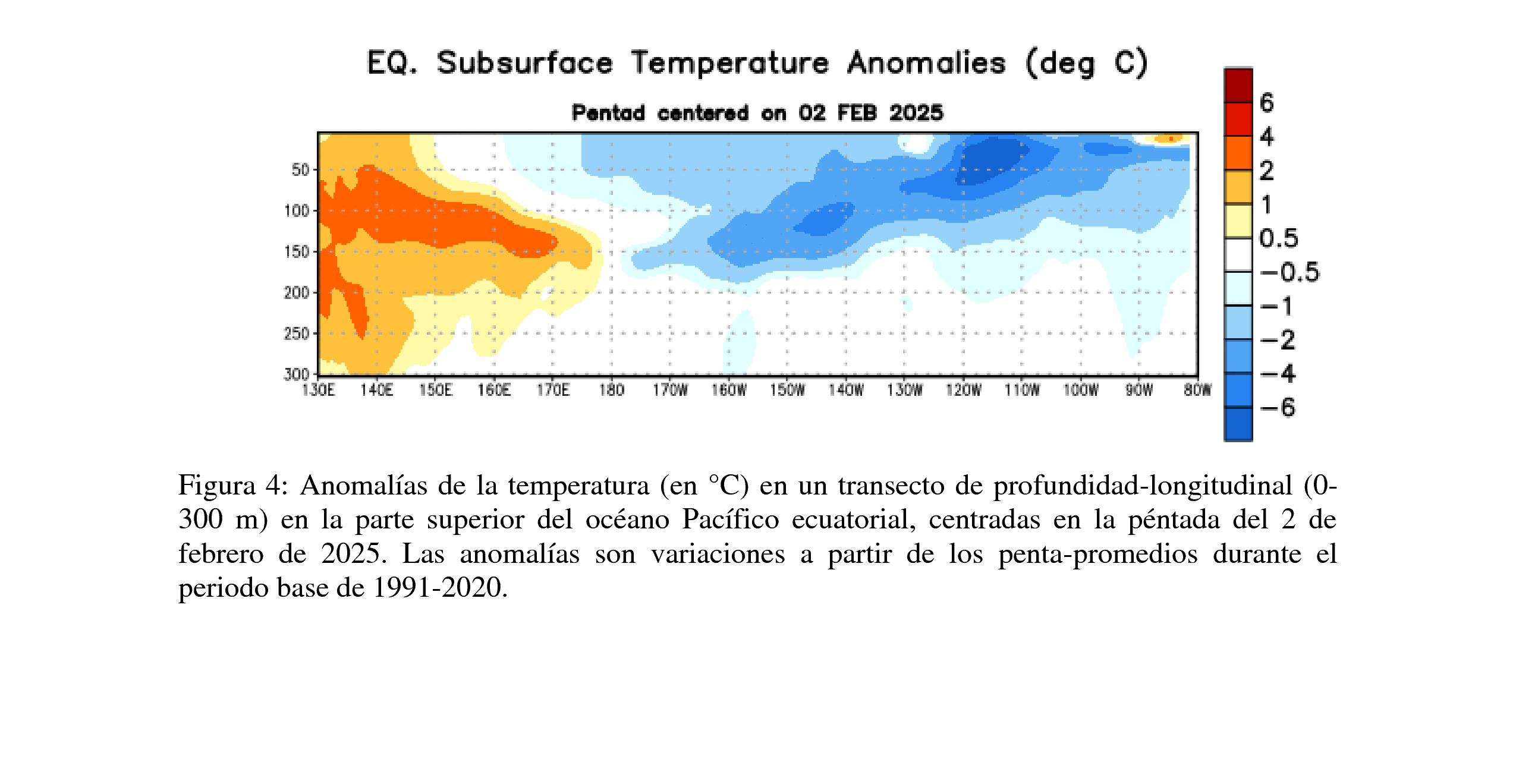 EQ. Subsurface Temperature Anomalies (deg C)

Pentad centered on 02 FEB 2025

50
100
150
200
250
300

130E 140E 150E 160E 170E 180 170W 160W 150W 140W 130W 120W 110W 100W 90W 80W

6
4
2
1
0.5
−0.5
−1
−2
−4
−6

Figura 4: Anomalías de la temperatura (en °C) en un transecto de profundidad-longitudinal (0-300 m) en la parte superior del océano Pacífico ecuatorial, centradas en la péntada del 2 de febrero de 2025. Las anomalías son variaciones a partir de los penta-promedios durante el periodo base de 1991-2020.